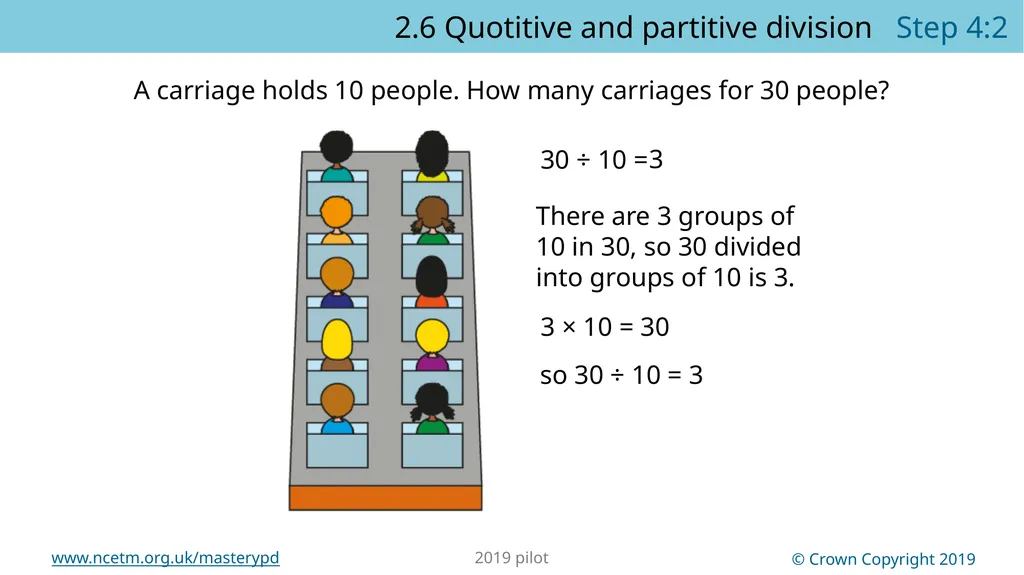 2.6 Quotitive and partitive division Step 4:2

A carriage holds 10 people. How many carriages for 30 people?

$30 \div 10 = 3$

There are 3 groups of 10 in 30, so 30 divided into groups of 10 is 3.

$3 \times 10 = 30$

so $30 \div 10 = 3$

www.ncetm.org.uk/masterypd

2019 pilot

© Crown Copyright 2019